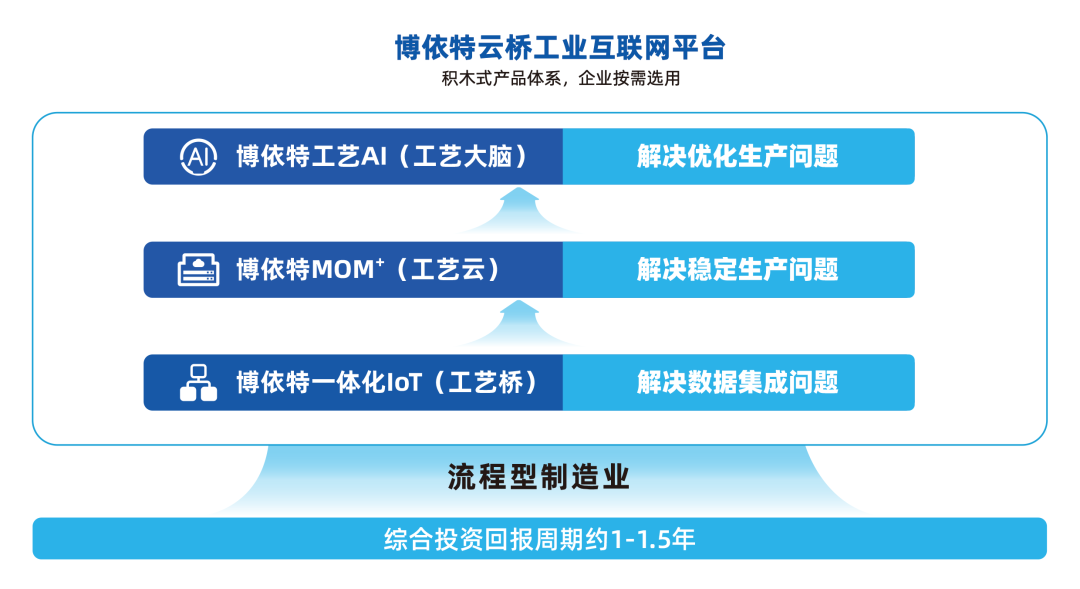 博依特云桥工业互联网平台
积木式产品体系，企业按需选用

AI 博依特工艺AI（工艺大脑） 解决优化生产问题

博依特MOM⁺（工艺云） 解决稳定生产问题

博依特一体化IoT（工艺桥） 解决数据集成问题

流程型制造业

综合投资回报周期约1-1.5年